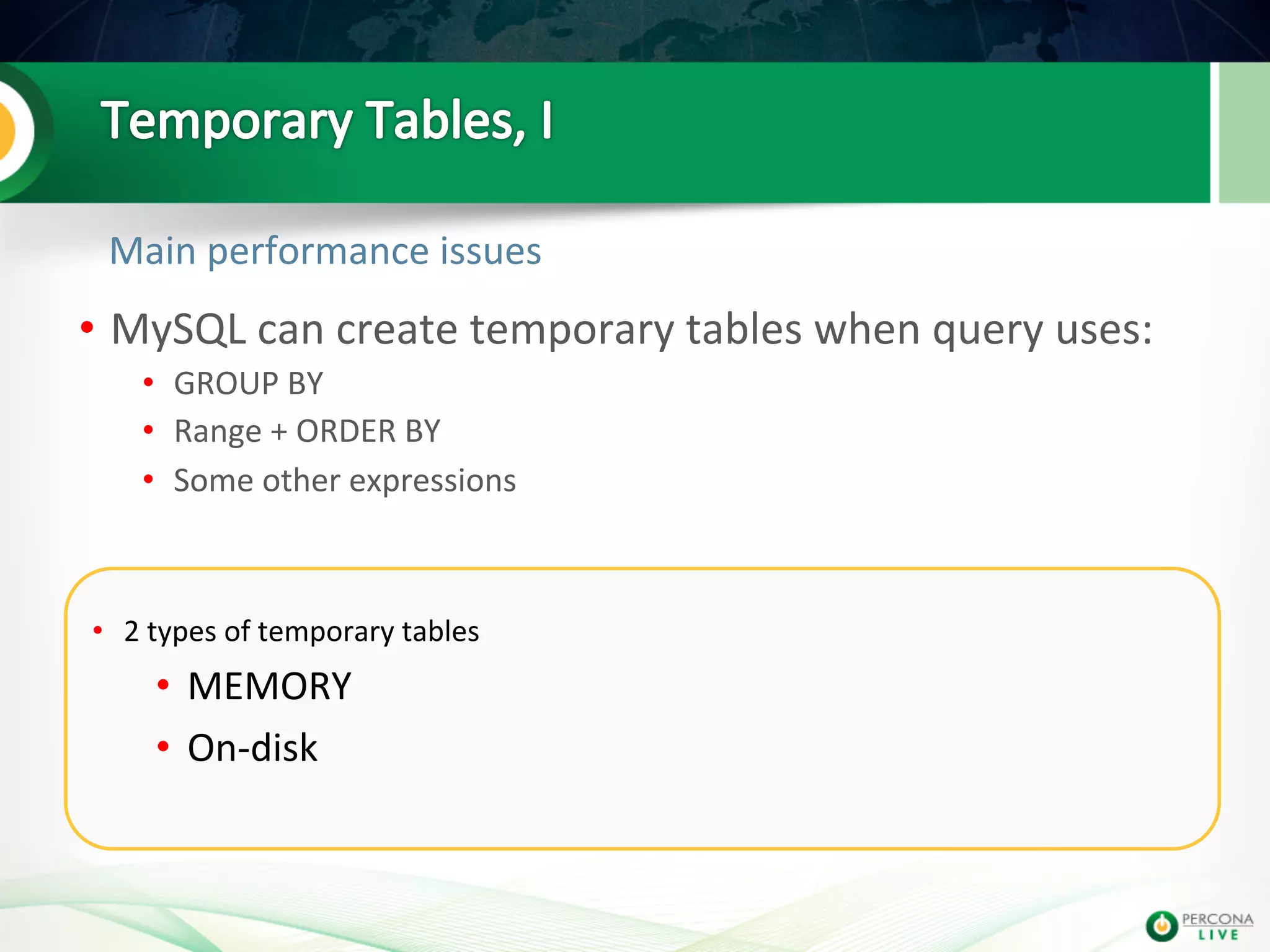 Temporary Tables, I

Main performance issues

• MySQL can create temporary tables when query uses:
  • GROUP BY
  • Range + ORDER BY
  • Some other expressions

• 2 types of temporary tables
  • MEMORY
  • On-disk

PERCONA LIVE